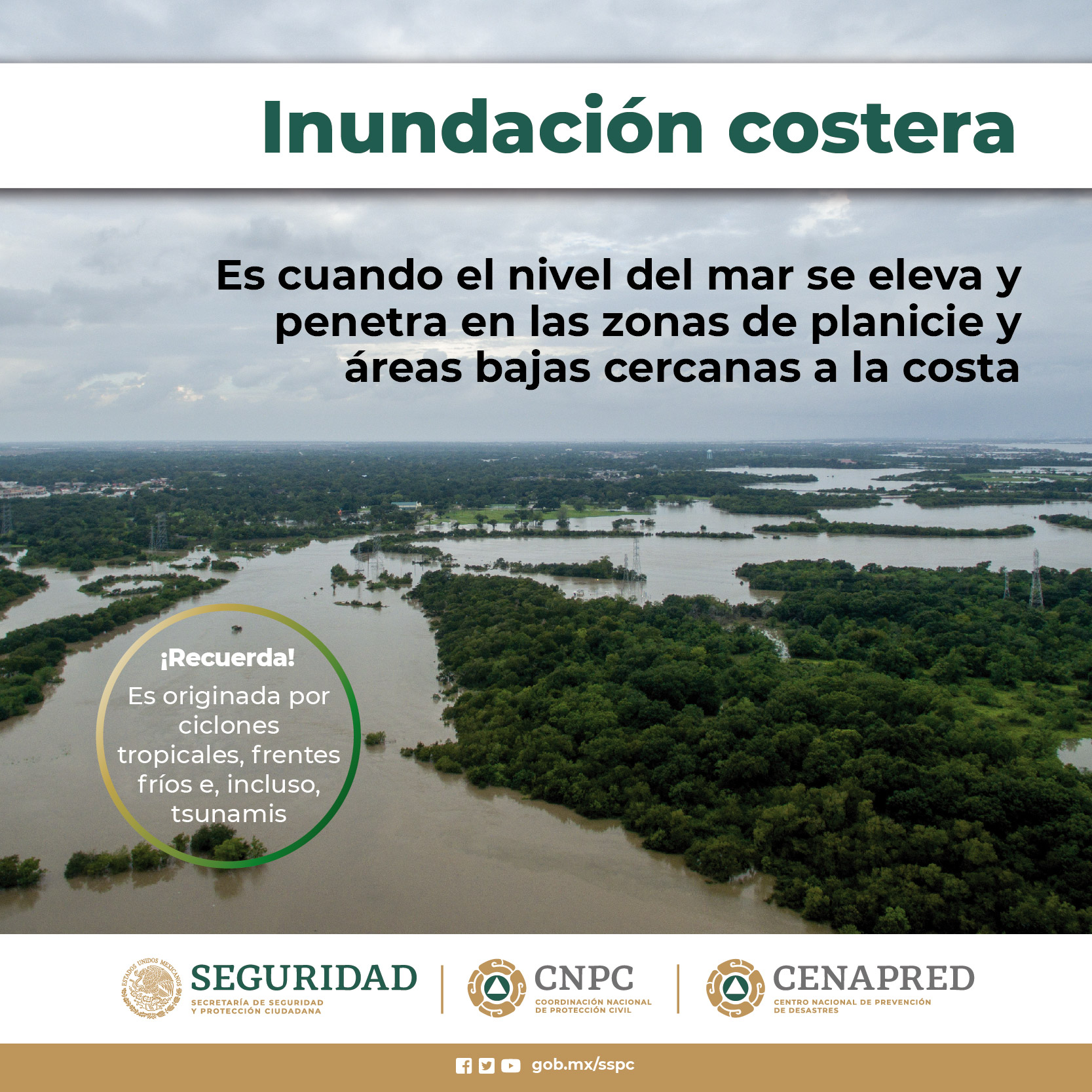 Inundación costera

Es cuando el nivel del mar se eleva y penetra en las zonas de planicie y áreas bajas cercanas a la costa

¡Recuerda!

Es originada por ciclones tropicales, frentes fríos e, incluso, tsunamis

ESTADOS UNIDOS MEXICANOS

SEGURIDAD
SECRETARÍA DE SEGURIDAD Y PROTECCIÓN CIUDADANA

CNPC
COORDINACIÓN NACIONAL DE PROTECCIÓN CIVIL

CENAPRED
CENTRO NACIONAL DE PREVENCIÓN DE DESASTRES

gob.mx/sspc